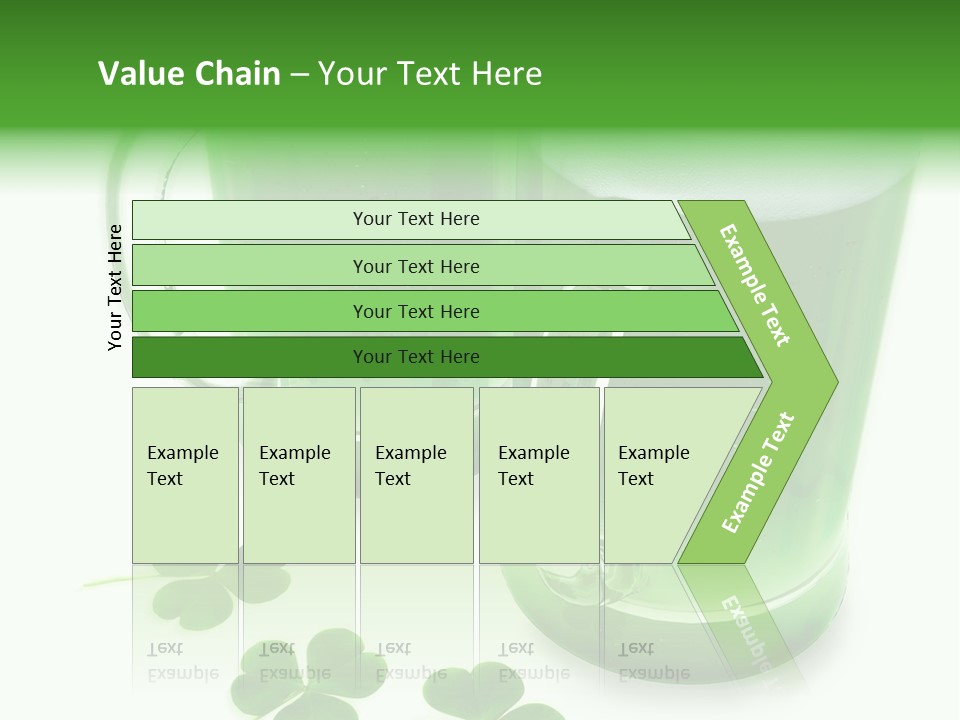 Value Chain – Your Text Here

Your Text Here

Your Text Here

Your Text Here

Your Text Here

Your Text Here

Example Text

Example Text

Example Text

Example Text

Example Text

Example Text

Example Text